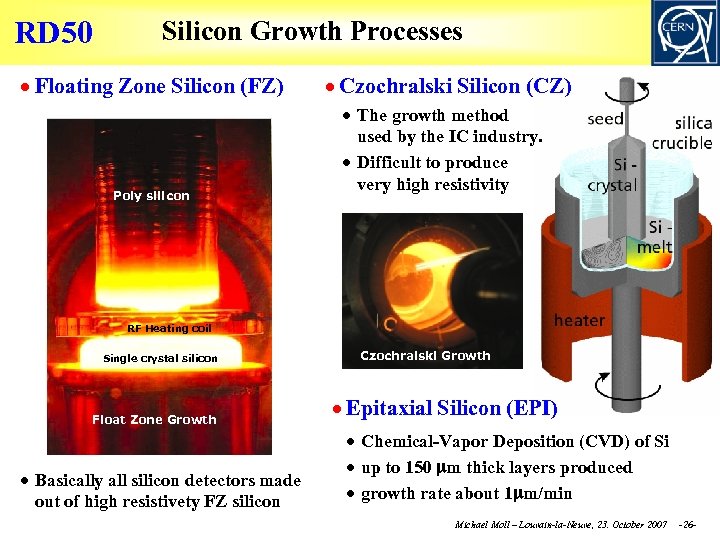 RD50 Silicon Growth Processes

CERN

• Floating Zone Silicon (FZ)

Poly silicon

RF Heating coil

Single crystal silicon

Float Zone Growth

• Basically all silicon detectors made out of high resistivety FZ silicon

• Czochralski Silicon (CZ)

• The growth method used by the IC industry.

• Difficult to produce very high resistivity

Czochralski Growth

seed

silica crucible

Si - crystal

Si - melt

heater

• Epitaxial Silicon (EPI)

• Chemical-Vapor Deposition (CVD) of Si

• up to 150 μm thick layers produced

• growth rate about 1μm/min

Michael Moll – Louvain-la-Neuve, 23. October 2007 -26-